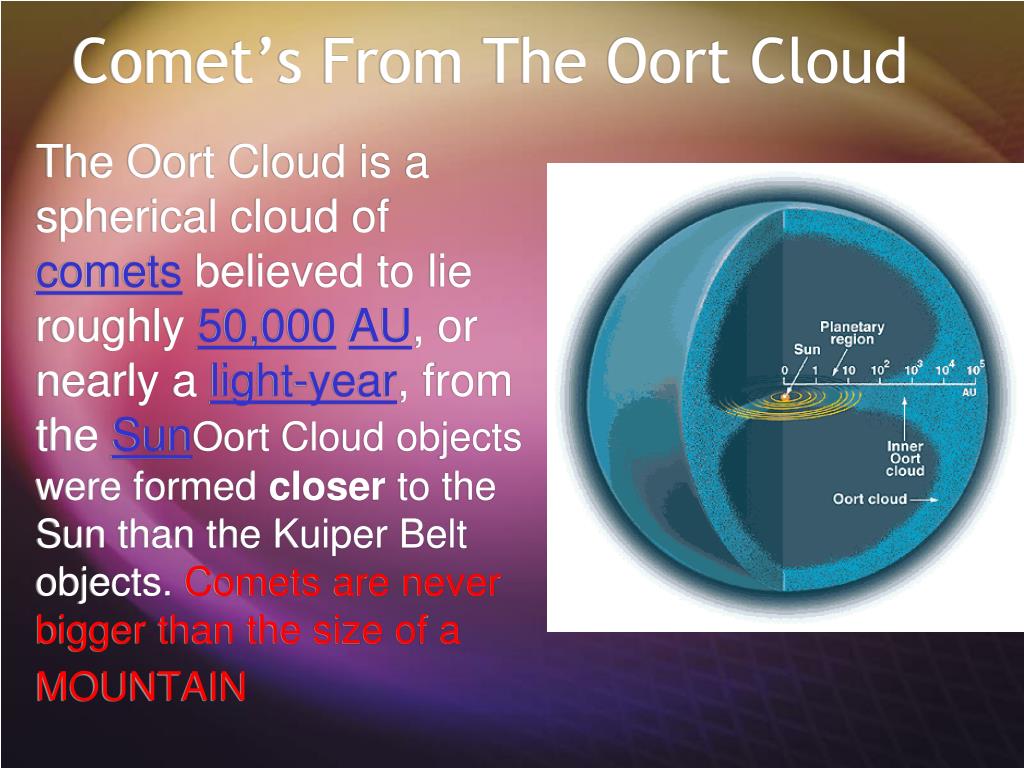 Comet's From The Oort Cloud

The Oort Cloud is a spherical cloud of comets believed to lie roughly 50,000 AU, or nearly a light-year, from the SunOort Cloud objects were formed closer to the Sun than the Kuiper Belt objects. Comets are never bigger than the size of a MOUNTAIN

Planetary region
Sun
0 1 10 $10^2$ $10^3$ $10^4$ $10^5$
AU
Inner Oort cloud
Oort cloud